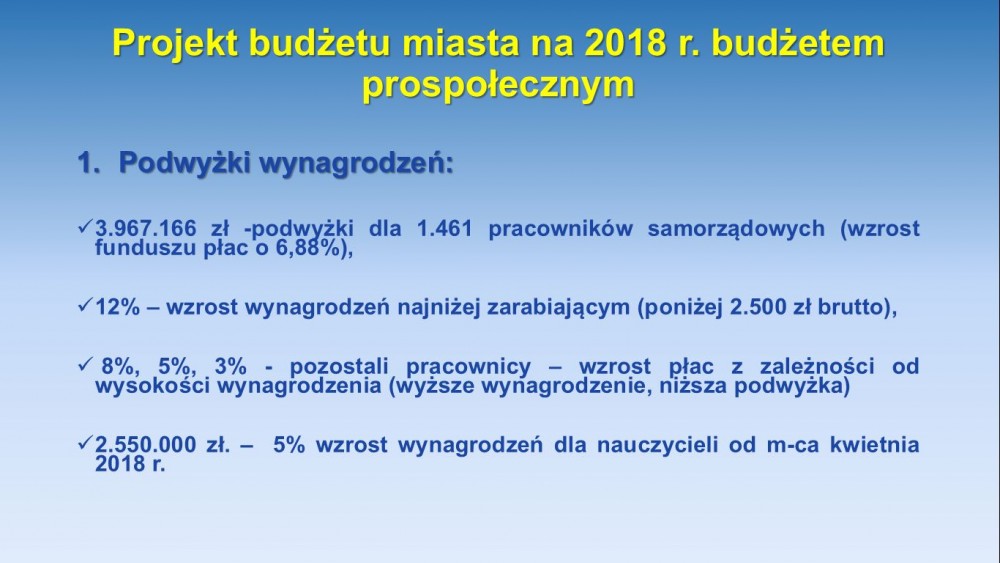 Projekt budżetu miasta na 2018 r. budżetem prospołecznym

1. Podwyżki wynagrodzeń:

✓3.967.166 zł -podwyżki dla 1.461 pracowników samorządowych (wzrost funduszu płac o 6,88%),

✓12% – wzrost wynagrodzeń najniżej zarabiającym (poniżej 2.500 zł brutto),

✓ 8%, 5%, 3% - pozostali pracownicy – wzrost płac z zależności od wysokości wynagrodzenia (wyższe wynagrodzenie, niższa podwyżka)

✓2.550.000 zł. – 5% wzrost wynagrodzeń dla nauczycieli od m-ca kwietnia 2018 r.